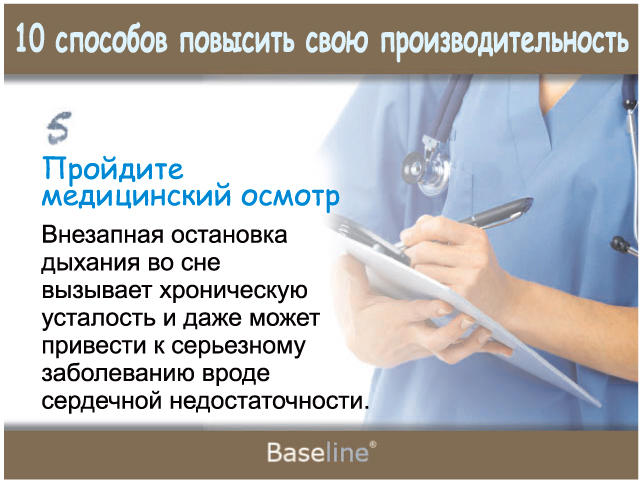 10 способов повысить свою производительность

5

Пройдите медицинский осмотр

Внезапная остановка дыхания во сне вызывает хроническую усталость и даже может привести к серьезному заболеванию вроде сердечной недостаточности.

Baseline®